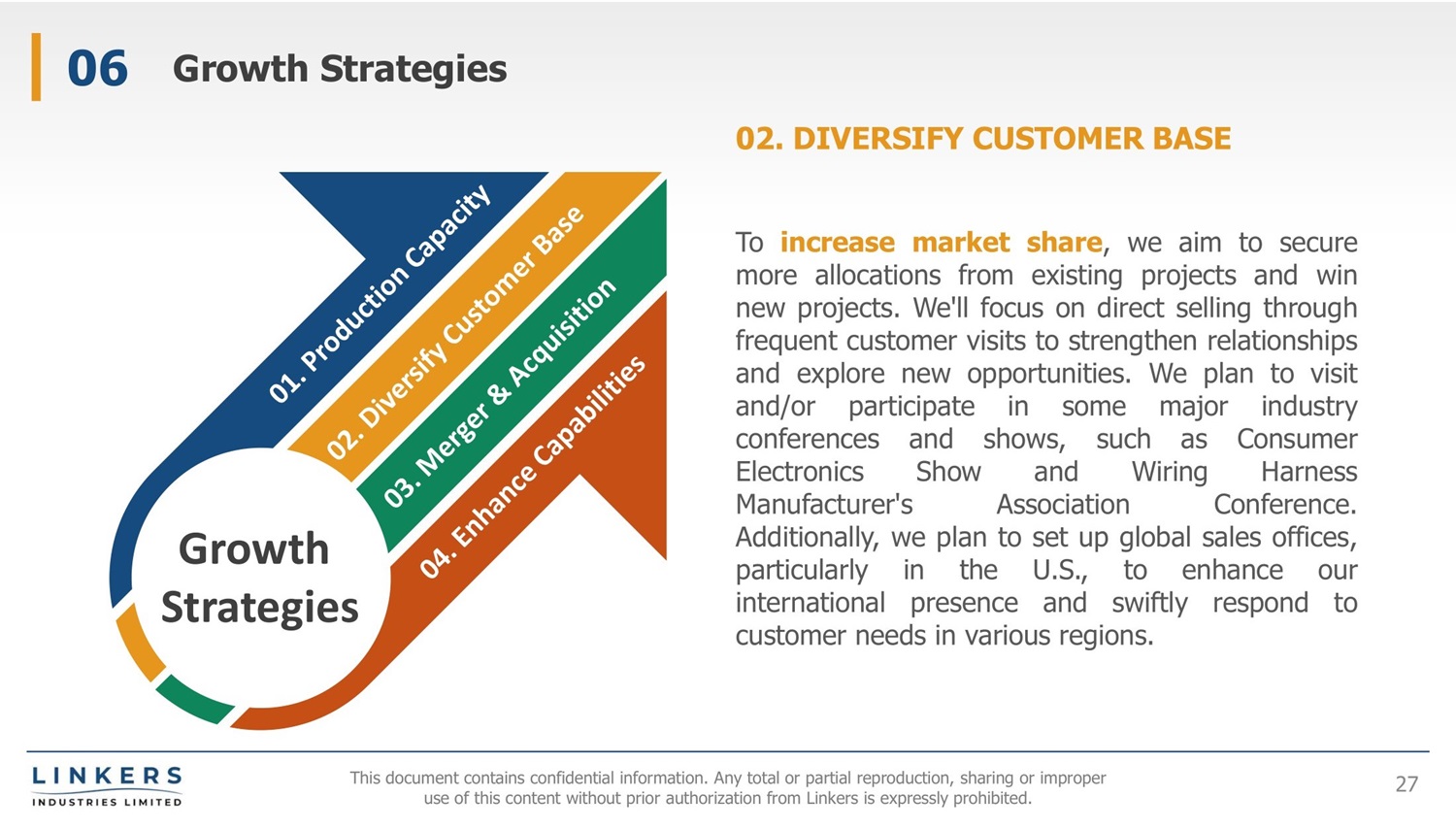 06 Growth Strategies

01. Production Capacity
02. Diversify Customer Base
03. Merger & Acquisition
04. Enhance Capabilities

Growth Strategies

02. DIVERSIFY CUSTOMER BASE

To increase market share, we aim to secure more allocations from existing projects and win new projects. We'll focus on direct selling through frequent customer visits to strengthen relationships and explore new opportunities. We plan to visit and/or participate in some major industry conferences and shows, such as Consumer Electronics Show and Wiring Harness Manufacturer's Association Conference. Additionally, we plan to set up global sales offices, particularly in the U.S., to enhance our international presence and swiftly respond to customer needs in various regions.

LINKERS INDUSTRIES LIMITED

This document contains confidential information. Any total or partial reproduction, sharing or improper use of this content without prior authorization from Linkers is expressly prohibited.

27